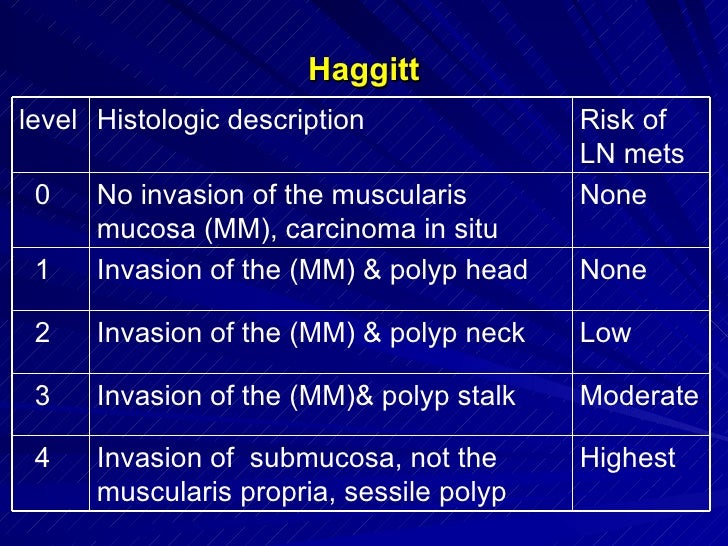 Haggitt

| level | Histologic description | Risk of LN mets |
|---|---|---|
| 0 | No invasion of the muscularis mucosa (MM), carcinoma in situ | None |
| 1 | Invasion of the (MM) & polyp head | None |
| 2 | Invasion of the (MM) & polyp neck | Low |
| 3 | Invasion of the (MM)& polyp stalk | Moderate |
| 4 | Invasion of submucosa, not the muscularis propria, sessile polyp | Highest |